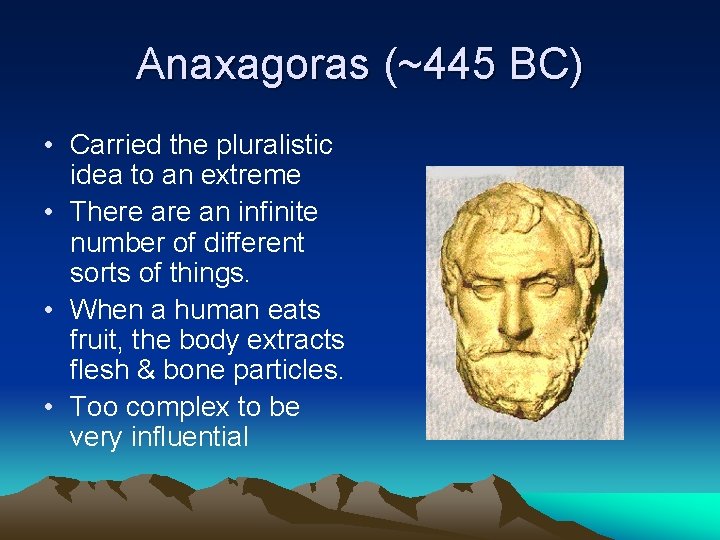 Anaxagoras (~445 BC)

• Carried the pluralistic idea to an extreme
• There are an infinite number of different sorts of things.
• When a human eats fruit, the body extracts flesh & bone particles.
• Too complex to be very influential